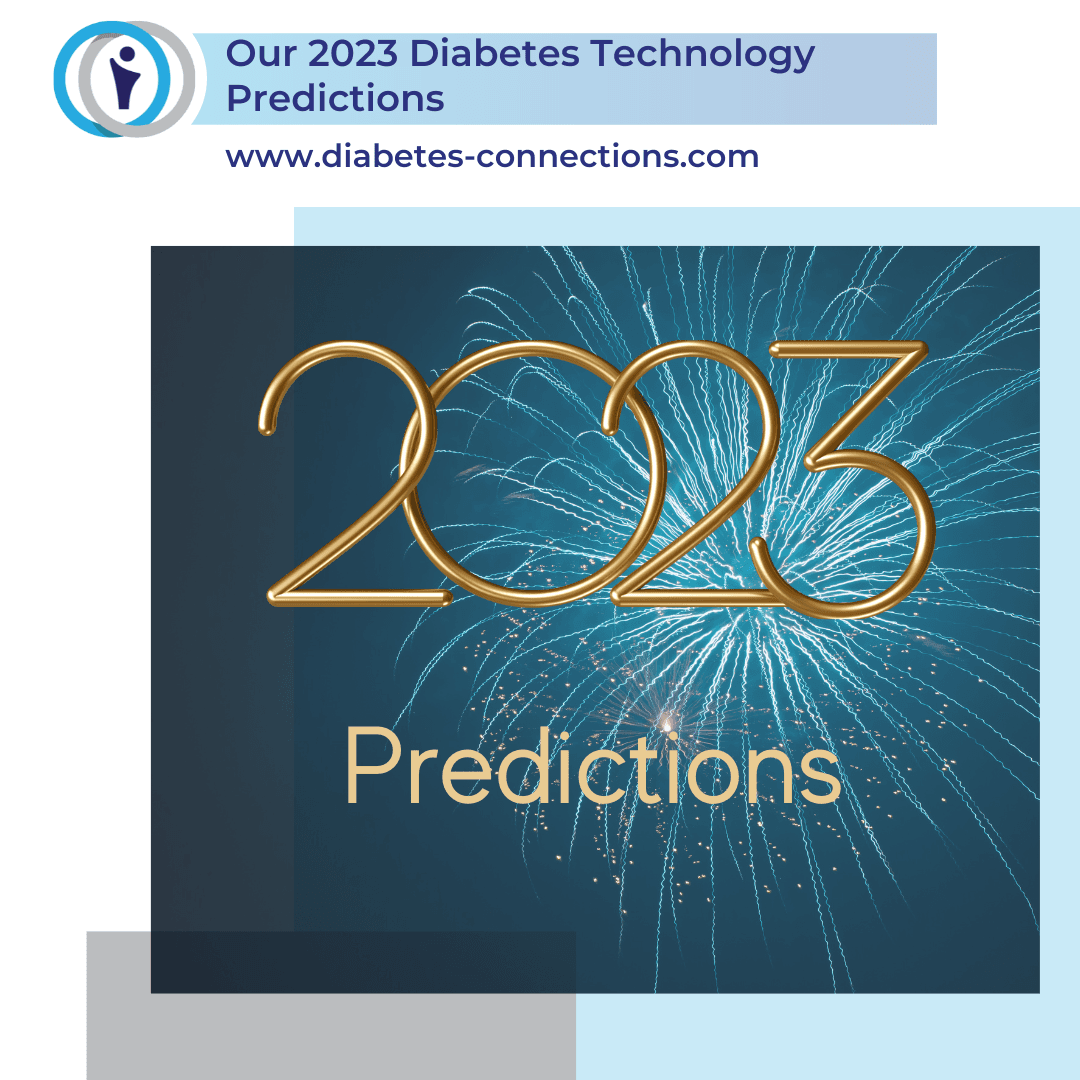 Our 2023 Diabetes Technology Predictions

www.diabetes-connections.com

2023

Predictions